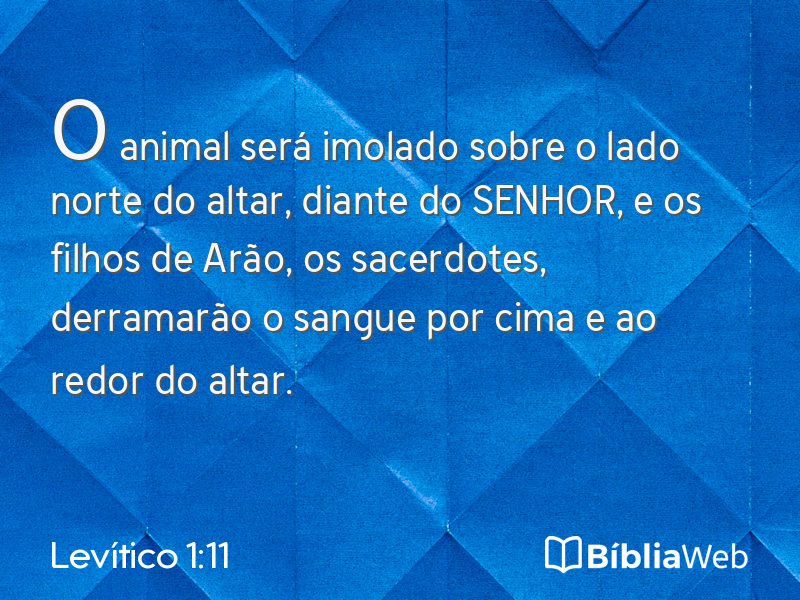 O animal será imolado sobre o lado norte do altar, diante do SENHOR, e os filhos de Arão, os sacerdotes, derramarão o sangue por cima e ao redor do altar.

Levítico 1:11

BíbliaWeb